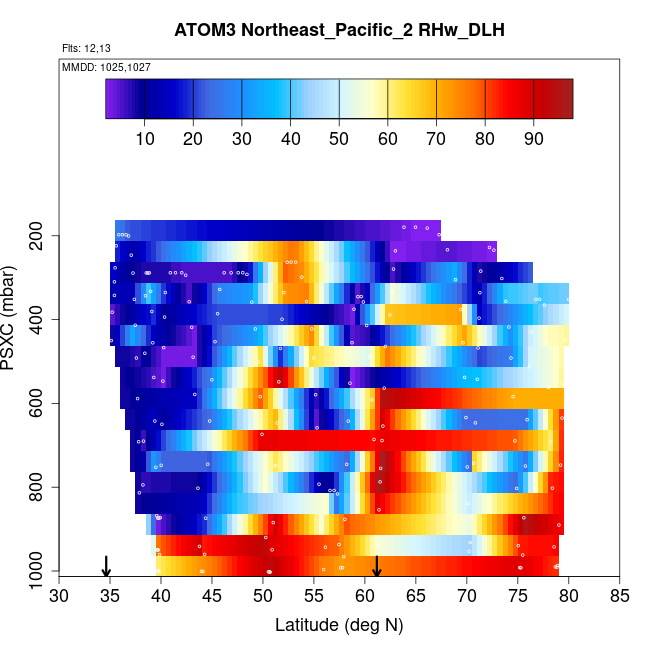 ATOM3 Northeast_Pacific_2 RHw_DLH

Flts: 12,13

MMDD: 1025,1027

10 20 30 40 50 60 70 80 90

PSXC (mbar)

200
400
600
800
1000

30 35 40 45 50 55 60 65 70 75 80 85

Latitude (deg N)